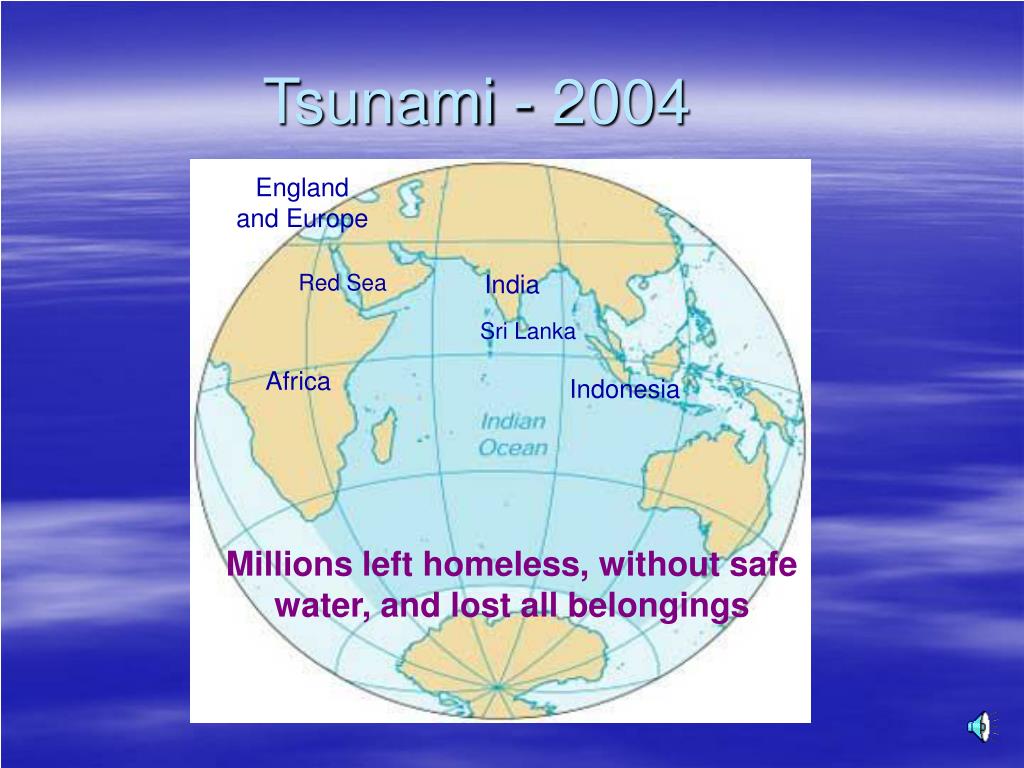 Tsunami - 2004

England and Europe

Red Sea

India

Sri Lanka

Africa

Indonesia

Indian Ocean

Millions left homeless, without safe water, and lost all belongings